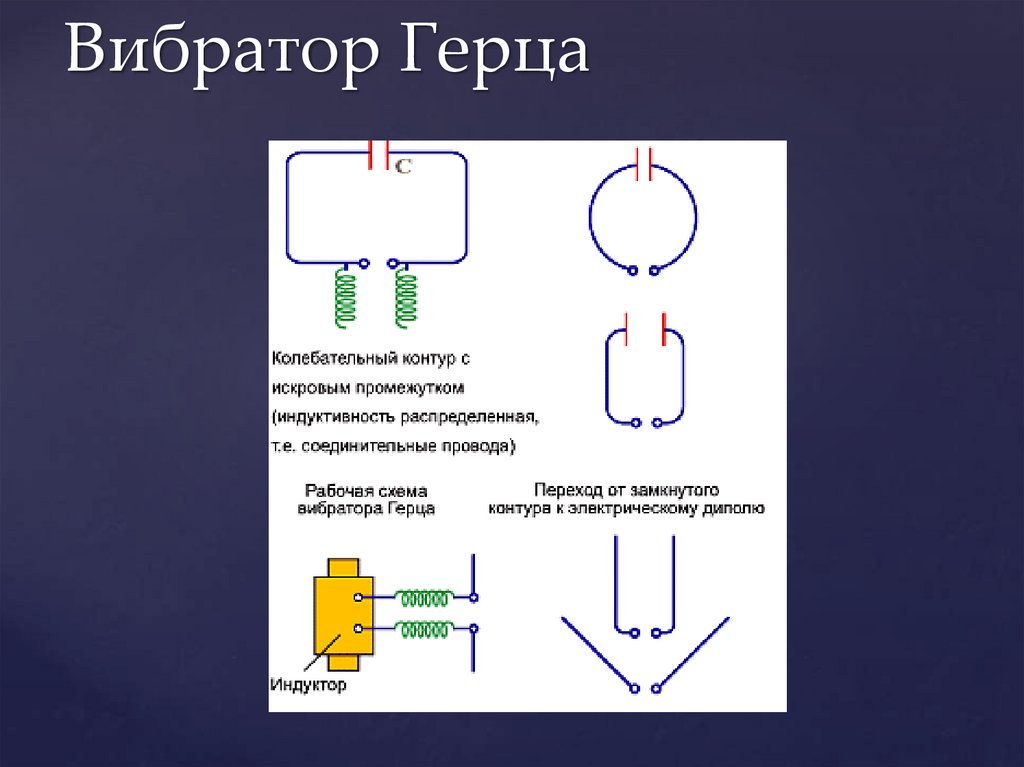 Вибратор Герца

C

Колебательный контур с искровым промежутком (индуктивность распределенная, т.е. соединительные провода)

Рабочая схема вибратора Герца

Переход от замкнутого контура к электрическому диполю

Индуктор